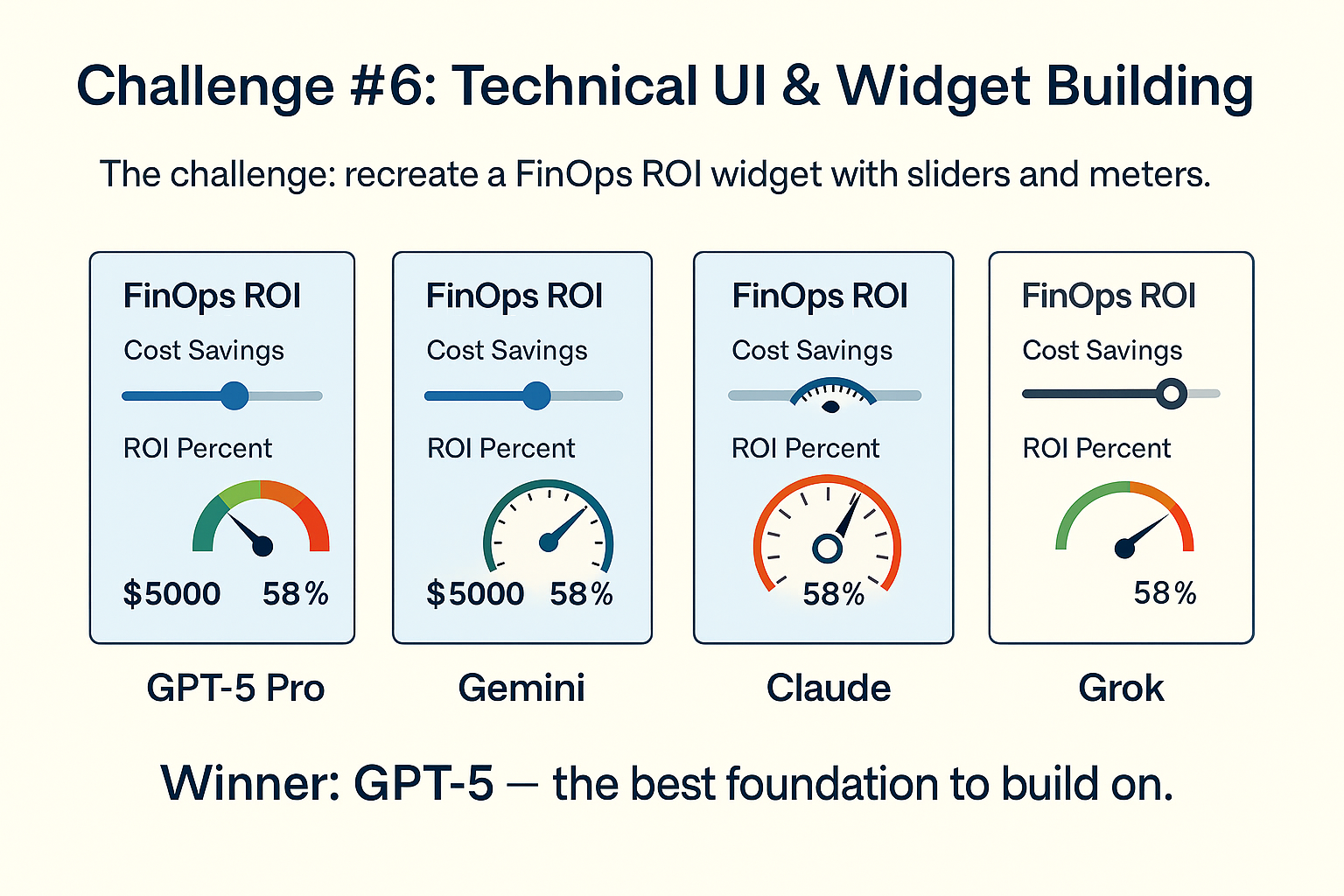 Challenge #6: Technical UI & Widget Building

The challenge: recreate a FinOps ROI widget with sliders and meters.

FinOps ROI
Cost Savings
ROI Percent
$5000 58%

GPT-5 Pro

FinOps ROI
Cost Savings
ROI Percent
$5000 58%

Gemini

FinOps ROI
Cost Savings
ROI Percent
58%

Claude

FinOps ROI
Cost Savings
ROI Percent
58%

Grok

Winner: GPT-5 — the best foundation to build on.